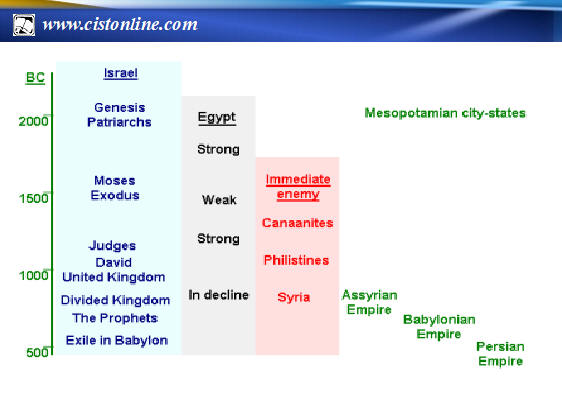 www.cistonline.com

BC

2000

1500

1000

500

Israel

Genesis
Patriarchs

Moses
Exodus

Judges
David
United Kingdom

Divided Kingdom
The Prophets

Exile in Babylon

Egypt

Strong

Weak

Strong

In decline

Immediate enemy

Canaanites

Philistines

Syria

Mesopotamian city-states

Assyrian Empire

Babylonian Empire

Persian Empire